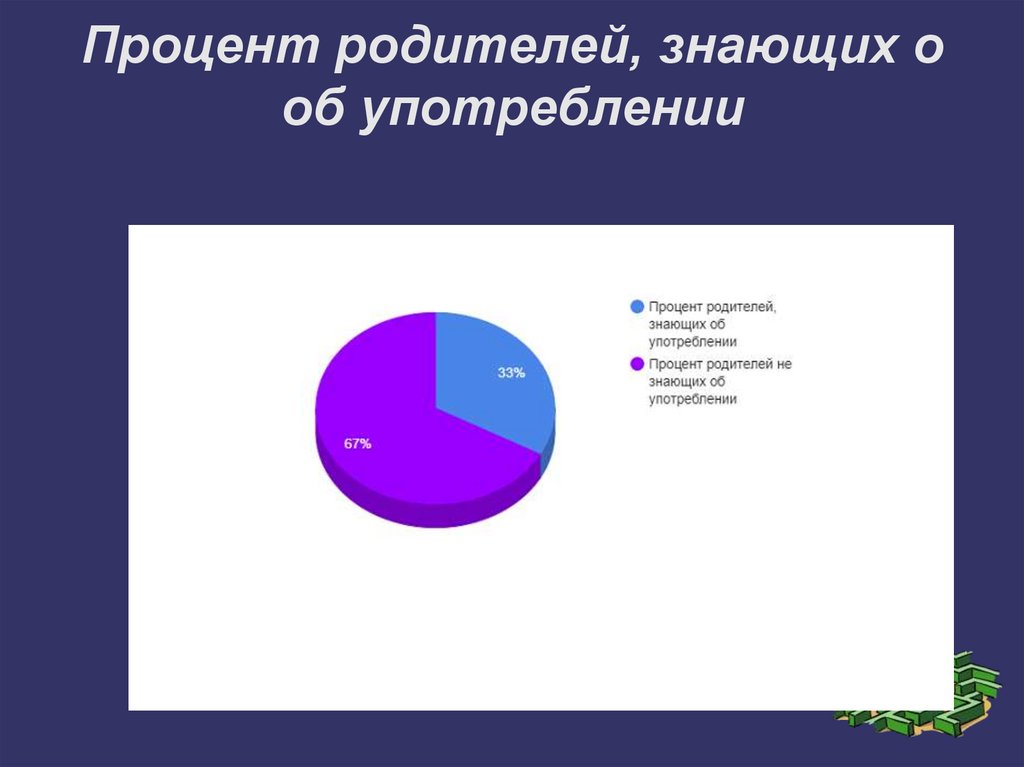 Процент родителей, знающих о об употреблении

33%

67%

Процент родителей, знающих об употреблении

Процент родителей не знающих об употреблении